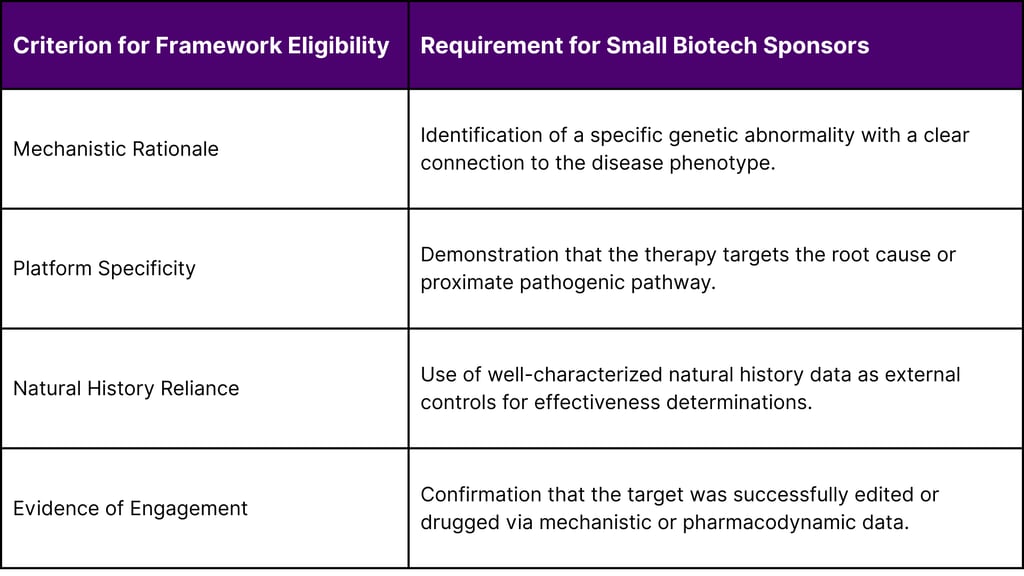 | Criterion for Framework Eligibility | Requirement for Small Biotech Sponsors |
|---|---|
| Mechanistic Rationale | Identification of a specific genetic abnormality with a clear connection to the disease phenotype. |
| Platform Specificity | Demonstration that the therapy targets the root cause or proximate pathogenic pathway. |
| Natural History Reliance | Use of well-characterized natural history data as external controls for effectiveness determinations. |
| Evidence of Engagement | Confirmation that the target was successfully edited or drugged via mechanistic or pharmacodynamic data. |